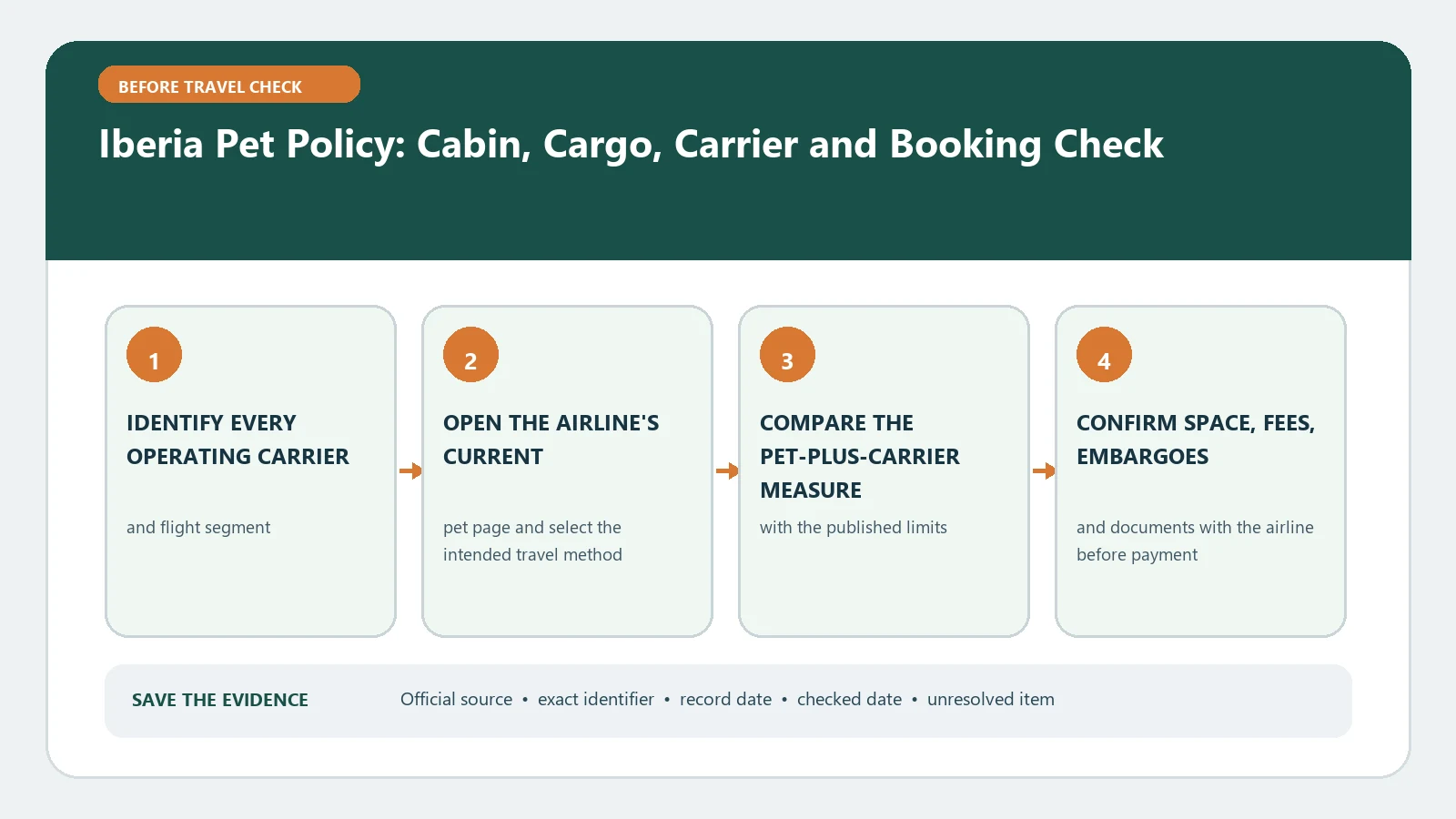 BEFORE TRAVEL CHECK

Iberia Pet Policy: Cabin, Cargo, Carrier and Booking Check

1

IDENTIFY EVERY OPERATING CARRIER

and flight segment

2

OPEN THE AIRLINE'S CURRENT

pet page and select the intended travel method

3

COMPARE THE PET-PLUS-CARRIER MEASURE

with the published limits

4

CONFIRM SPACE, FEES, EMBARGOES

and documents with the airline before payment

SAVE THE EVIDENCE

Official source • exact identifier • record date • checked date • unresolved item